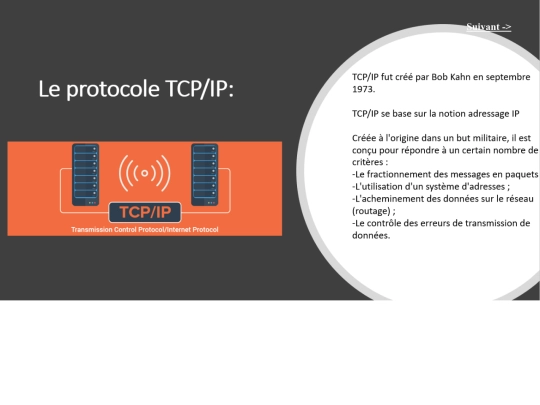 Suivant ->

Le protocole TCP/IP:

TCP/IP

Transmission Control Protocol/Internet Protocol

TCP/IP fut créé par Bob Kahn en septembre 1973.

TCP/IP se base sur la notion adressage IP

Créée à l'origine dans un but militaire, il est conçu pour répondre à un certain nombre de critères :
-Le fractionnement des messages en paquets
-L'utilisation d'un système d'adresses ;
-L'acheminement des données sur le réseau (routage) ;
-Le contrôle des erreurs de transmission de données.